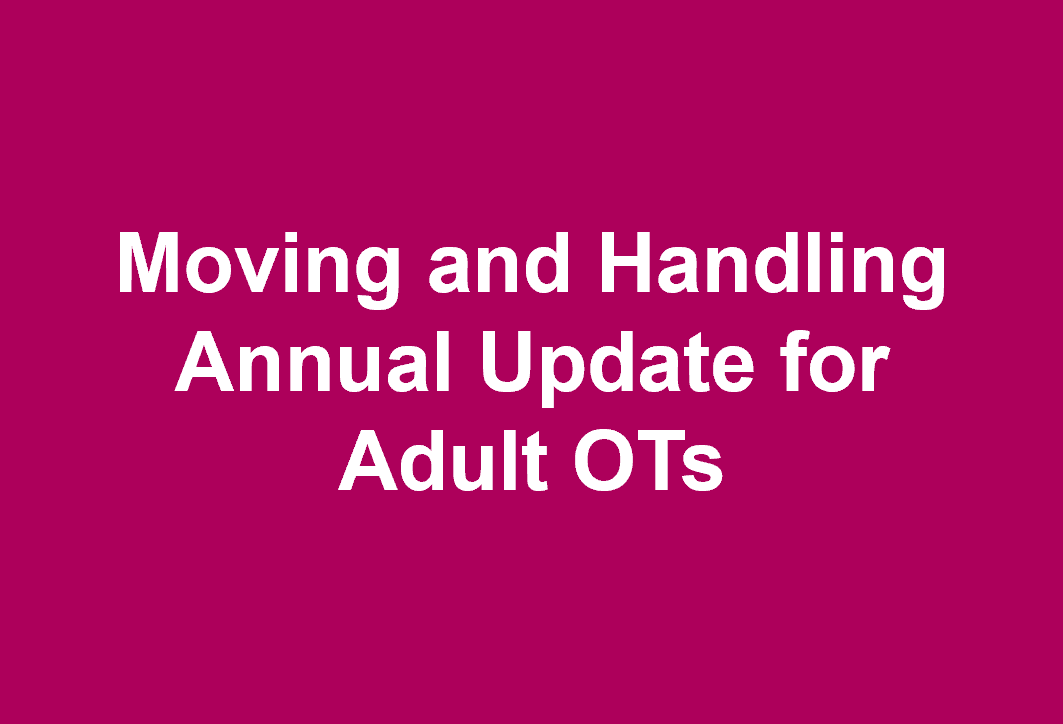 Moving and Handling Annual Update for Adult OTs